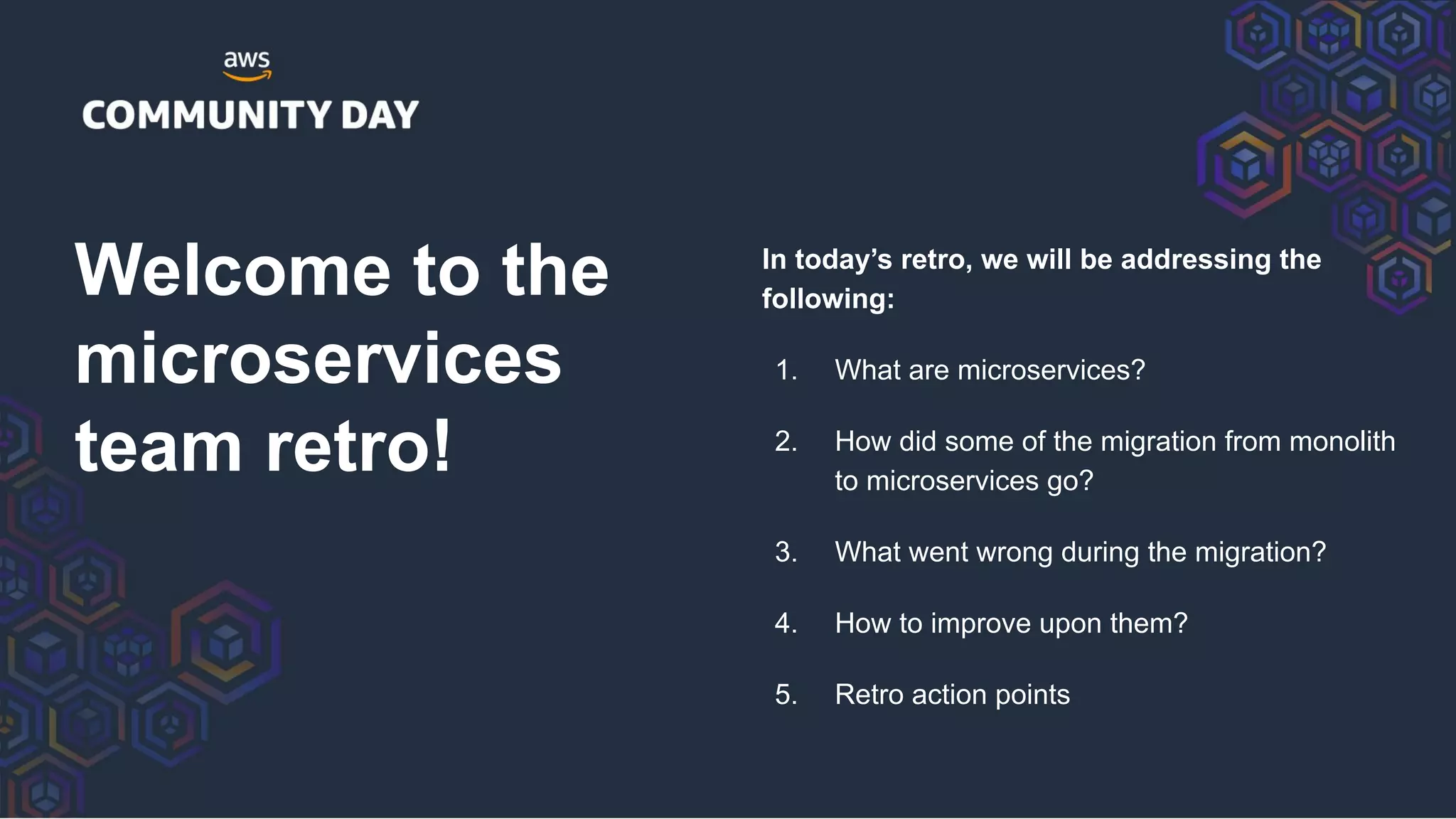 aws
COMMUNITY DAY

Welcome to the microservices team retro!

In today's retro, we will be addressing the following:

1. What are microservices?

2. How did some of the migration from monolith to microservices go?

3. What went wrong during the migration?

4. How to improve upon them?

5. Retro action points